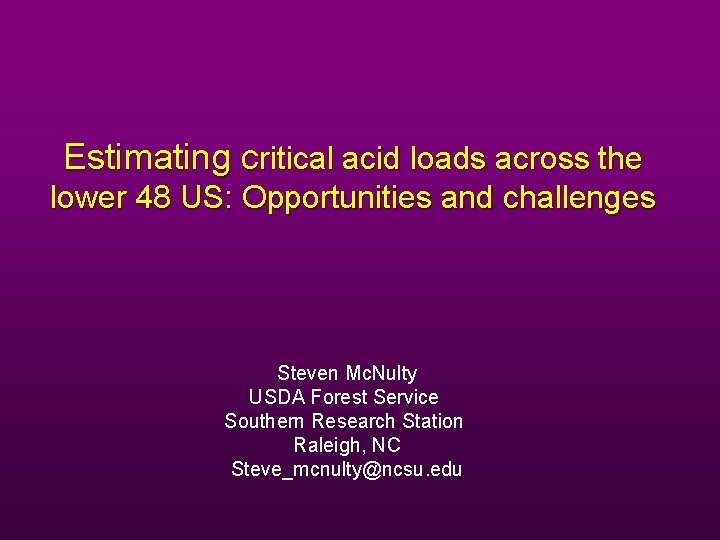 Estimating critical acid loads across the lower 48 US: Opportunities and challenges

Steven McNulty
USDA Forest Service
Southern Research Station
Raleigh, NC
Steve_mcnulty@ncsu.edu